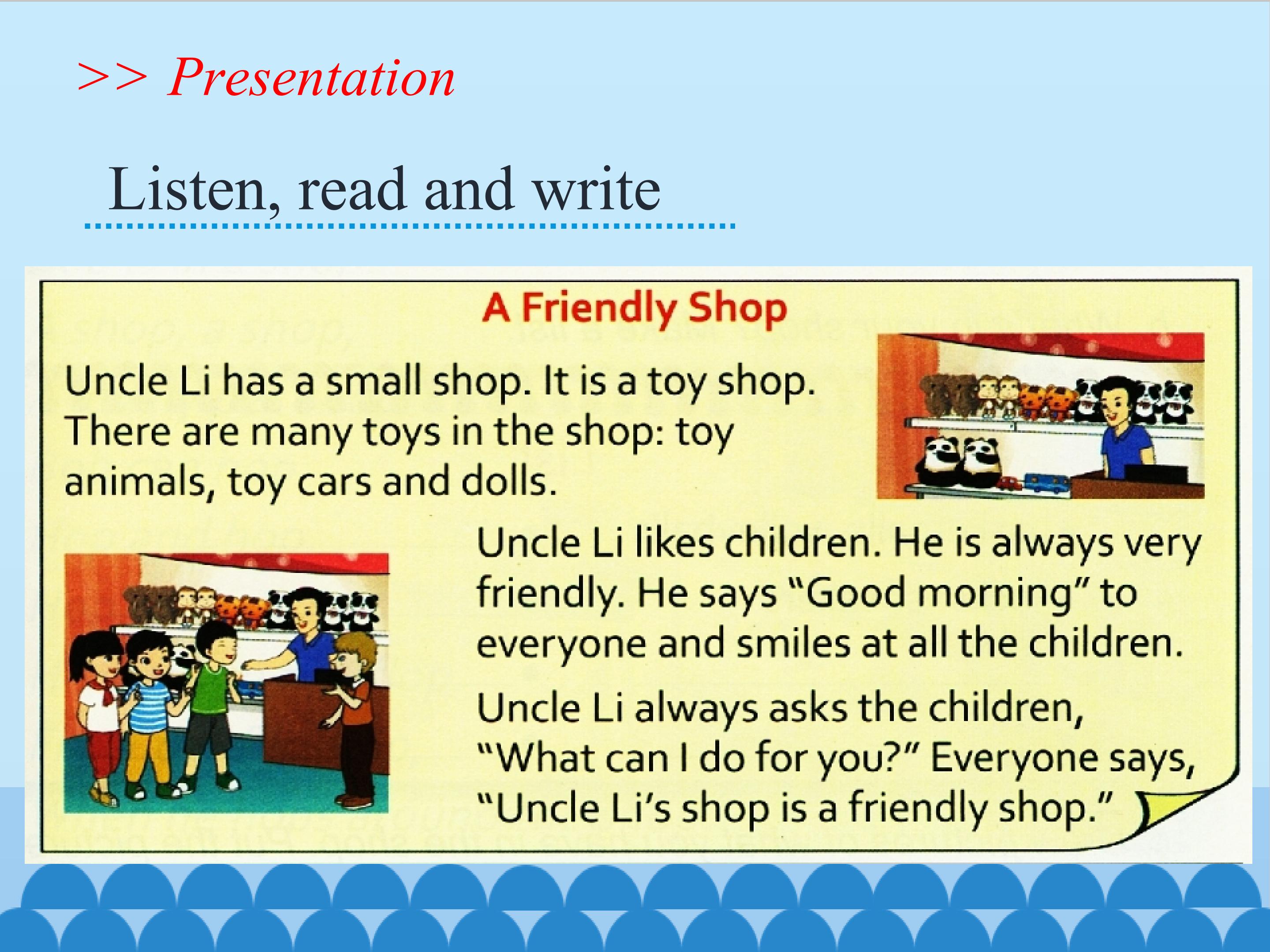 >> Presentation

Listen, read and write

A Friendly Shop

Uncle Li has a small shop. It is a toy shop. There are many toys in the shop: toy animals, toy cars and dolls.

Uncle Li likes children. He is always very friendly. He says "Good morning" to everyone and smiles at all the children.

Uncle Li always asks the children, "What can I do for you?" Everyone says, "Uncle Li's shop is a friendly shop."